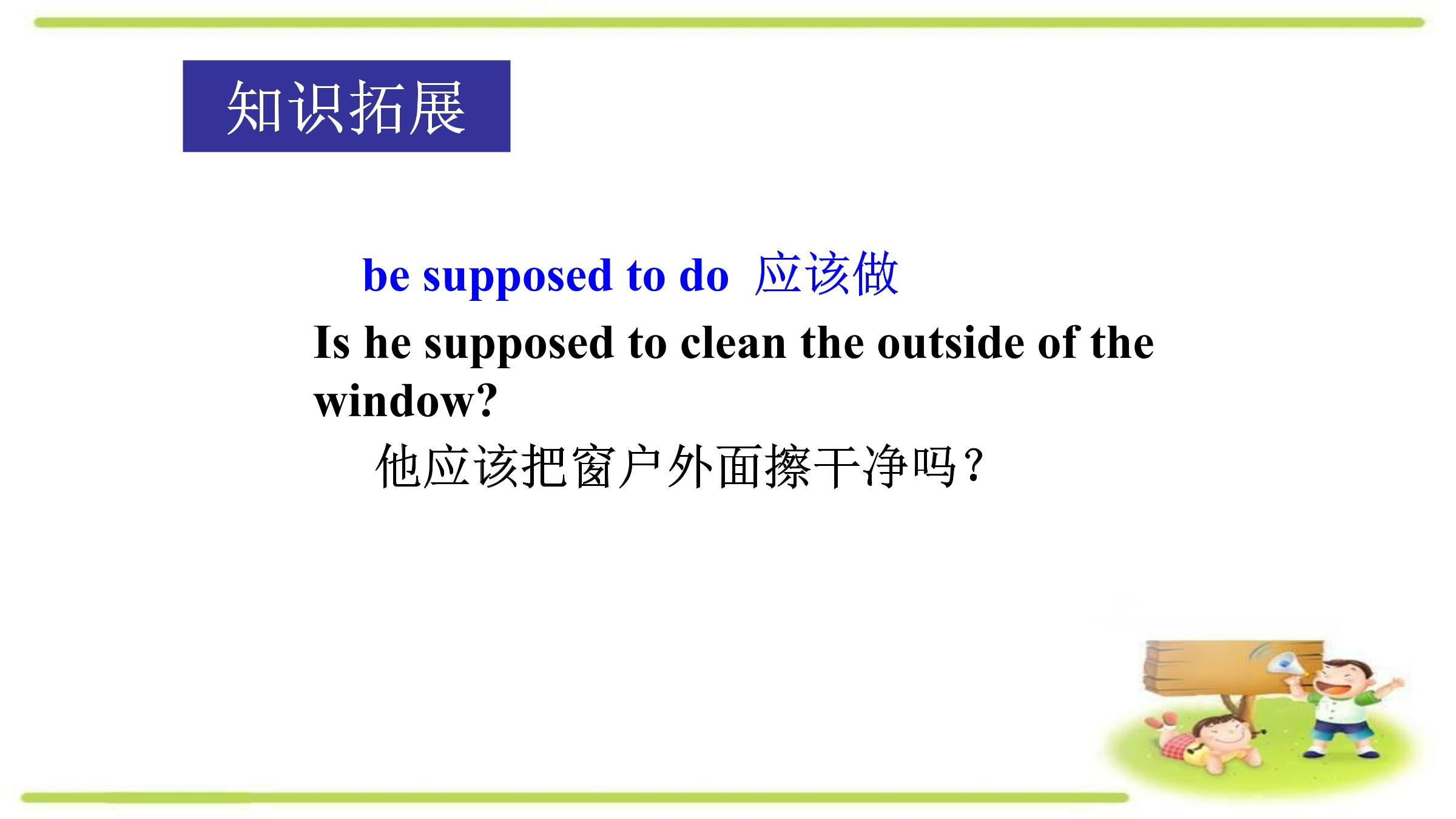 知识拓展

be supposed to do 应该做

Is he supposed to clean the outside of the window?

他应该把窗户外面擦干净吗?